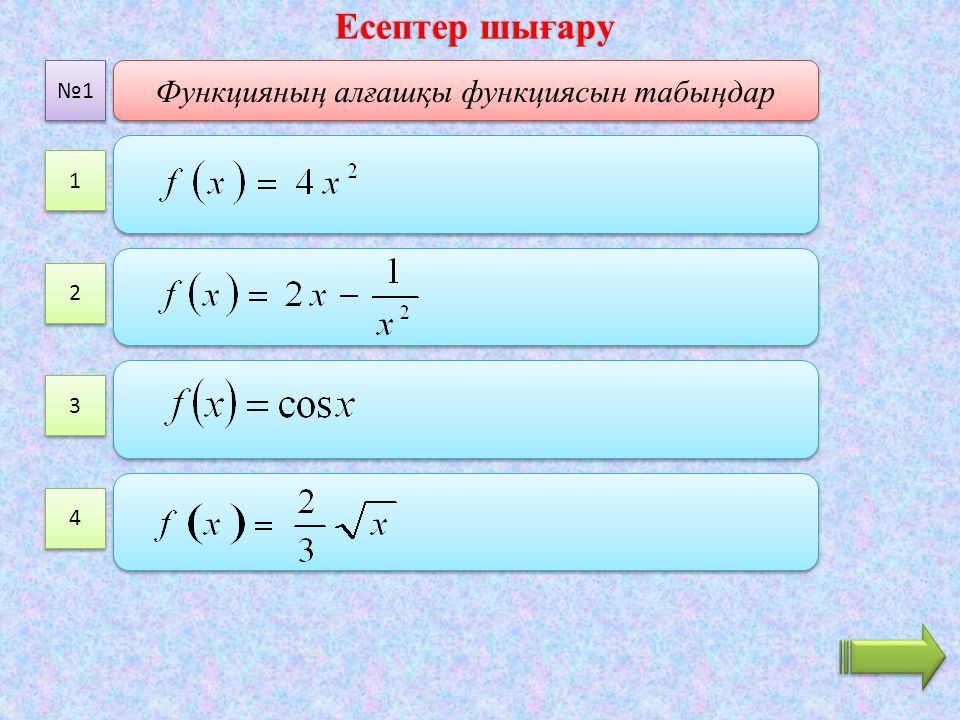 Есептер шығару

№1

Функцияның алғашқы функциясын табыңдар

1

$f(x) = 4x^2$

2

$f(x) = 2x - \frac{1}{x^2}$

3

$f(x) = \cos x$

4

$f(x) = \frac{2}{3}\sqrt{x}$